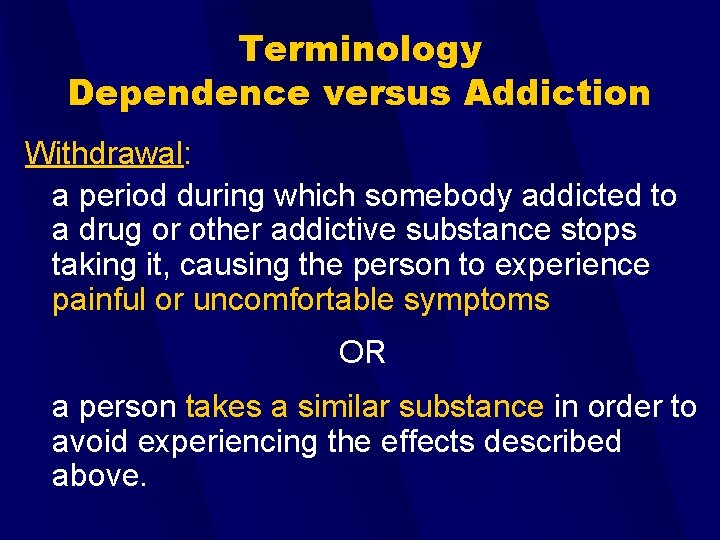 Terminology
Dependence versus Addiction

Withdrawal:

a period during which somebody addicted to a drug or other addictive substance stops taking it, causing the person to experience painful or uncomfortable symptoms

OR

a person takes a similar substance in order to avoid experiencing the effects described above.